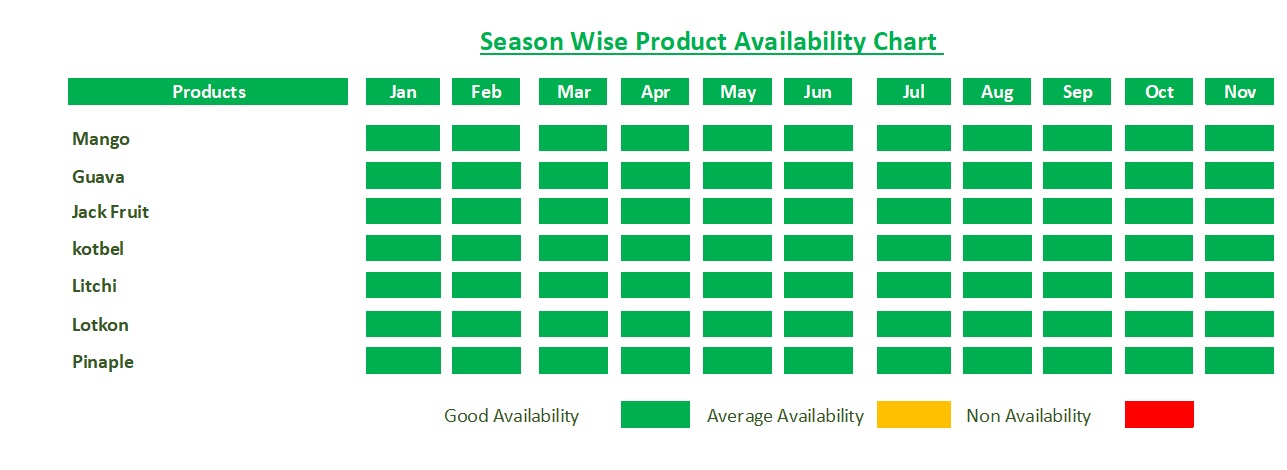 Season Wise Product Availability Chart

| Products | Jan | Feb | Mar | Apr | May | Jun | Jul | Aug | Sep | Oct | Nov |
|---|---|---|---|---|---|---|---|---|---|---|---|
| Mango | | | | | | | | | | | |
| Guava | | | | | | | | | | | |
| Jack Fruit | | | | | | | | | | | |
| kotbel | | | | | | | | | | | |
| Litchi | | | | | | | | | | | |
| Lotkon | | | | | | | | | | | |
| Pinaple | | | | | | | | | | | |

Good Availability Average Availability Non Availability